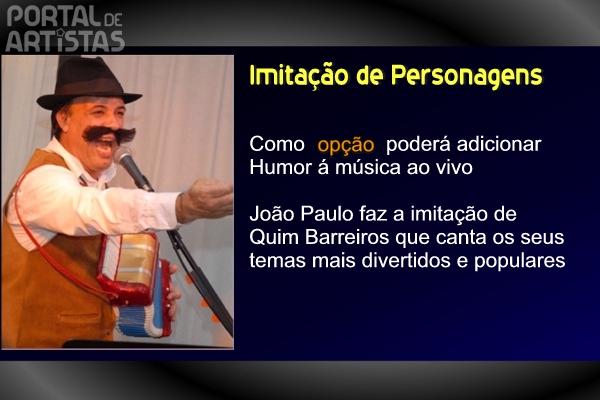 PORTAL DE ARTISTAS

Imitação de Personagens

Como opção poderá adicionar Humor á música ao vivo

João Paulo faz a imitação de Quim Barreiros que canta os seus temas mais divertidos e populares